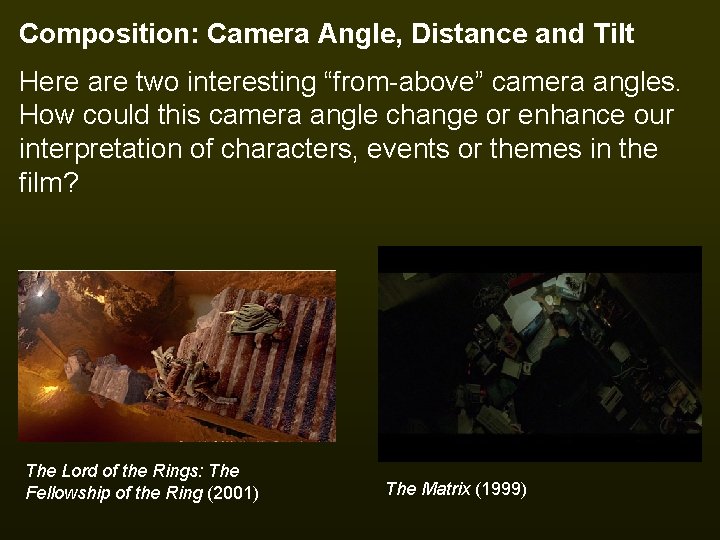 Composition: Camera Angle, Distance and Tilt

Here are two interesting “from-above” camera angles. How could this camera angle change or enhance our interpretation of characters, events or themes in the film?

The Lord of the Rings: The Fellowship of the Ring (2001)

The Matrix (1999)